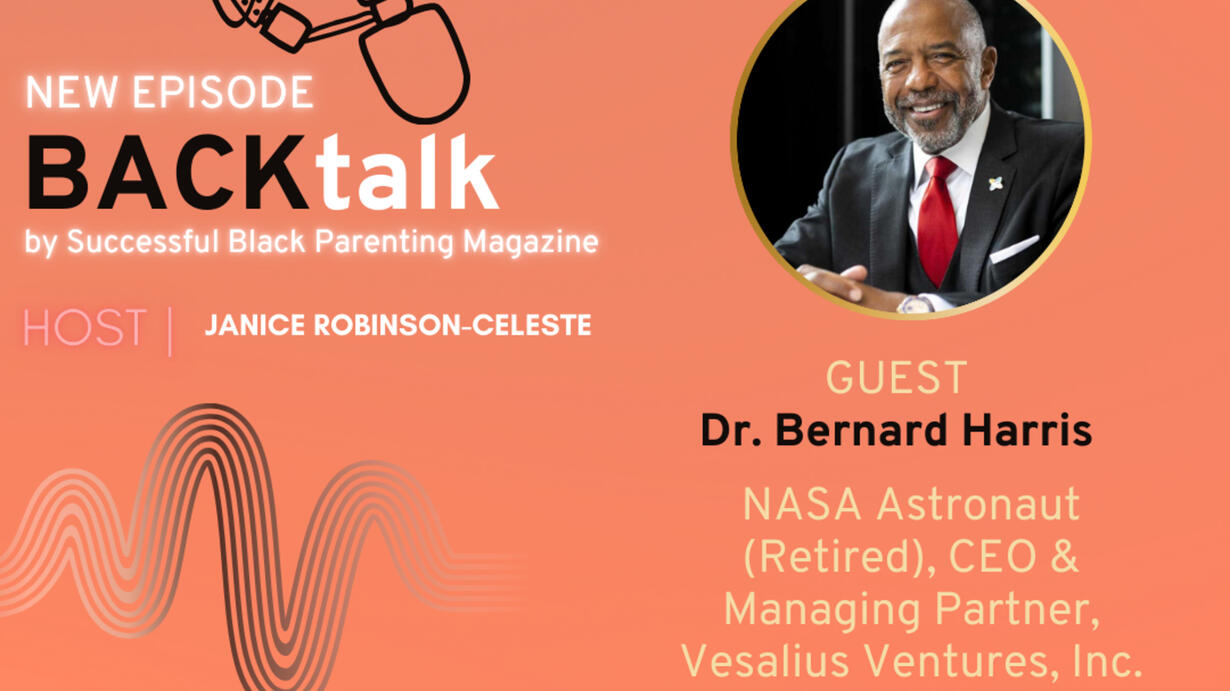 NEW EPISODE
BACKtalk
by Successful Black Parenting Magazine

HOST | JANICE ROBINSON-CELESTE

GUEST
Dr. Bernard Harris

NASA Astronaut (Retired), CEO & Managing Partner, Vesalius Ventures, Inc.